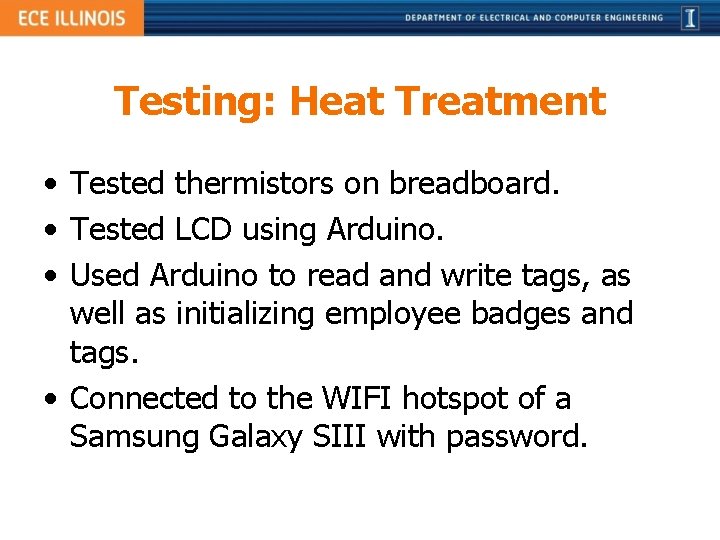 ECE ILLINOIS

DEPARTMENT OF ELECTRICAL AND COMPUTER ENGINEERING

I

Testing: Heat Treatment

• Tested thermistors on breadboard.
• Tested LCD using Arduino.
• Used Arduino to read and write tags, as well as initializing employee badges and tags.
• Connected to the WIFI hotspot of a Samsung Galaxy SIII with password.